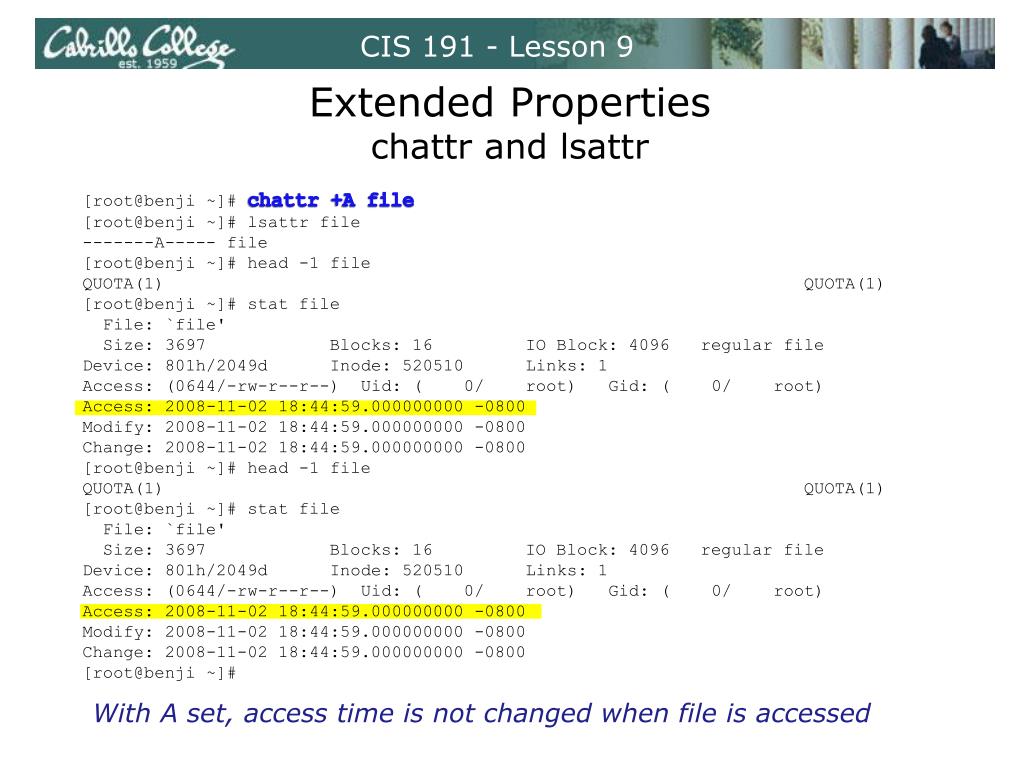 Cabrillo College est. 1959

CIS 191 - Lesson 9

Extended Properties
chattr and lsattr

[root@benji ~]# chattr +A file
[root@benji ~]# lsattr file
-------A----- file
[root@benji ~]# head -1 file
QUOTA(1) QUOTA(1)
[root@benji ~]# stat file
File: `file'
Size: 3697 Blocks: 16 IO Block: 4096 regular file
Device: 801h/2049d Inode: 520510 Links: 1
Access: (0644/-rw-r--r--) Uid: ( 0/ root) Gid: ( 0/ root)
Access: 2008-11-02 18:44:59.000000000 -0800
Modify: 2008-11-02 18:44:59.000000000 -0800
Change: 2008-11-02 18:44:59.000000000 -0800
[root@benji ~]# head -1 file
QUOTA(1) QUOTA(1)
[root@benji ~]# stat file
File: `file'
Size: 3697 Blocks: 16 IO Block: 4096 regular file
Device: 801h/2049d Inode: 520510 Links: 1
Access: (0644/-rw-r--r--) Uid: ( 0/ root) Gid: ( 0/ root)
Access: 2008-11-02 18:44:59.000000000 -0800
Modify: 2008-11-02 18:44:59.000000000 -0800
Change: 2008-11-02 18:44:59.000000000 -0800
[root@benji ~]#

With A set, access time is not changed when file is accessed